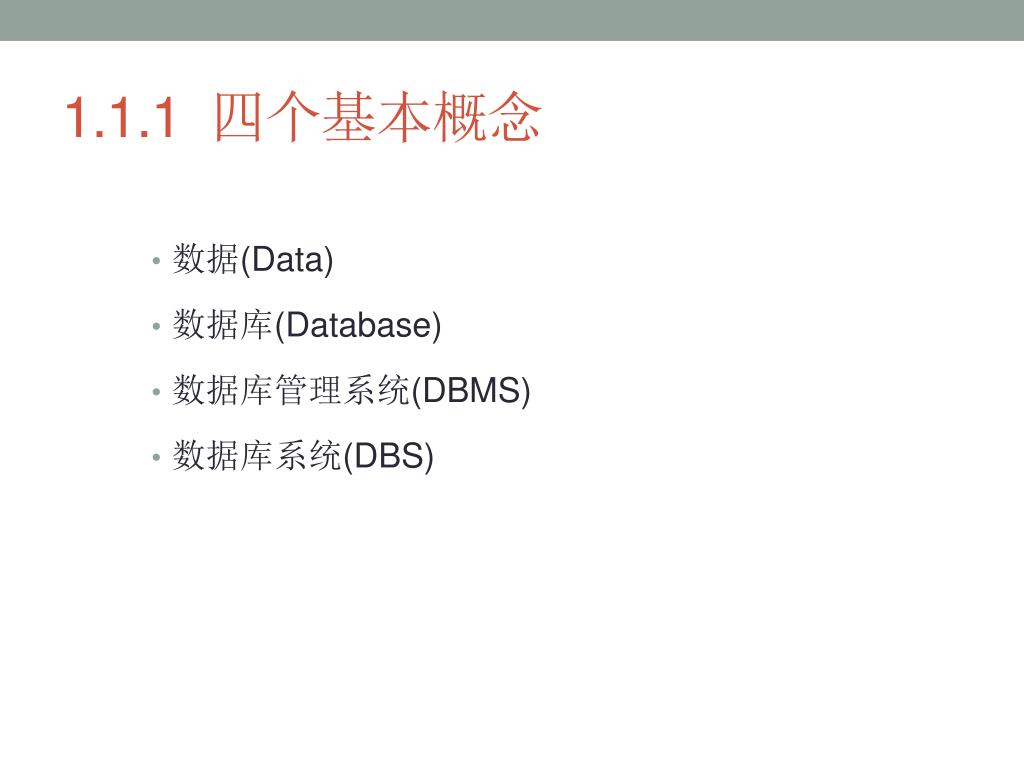 1.1.1 四个基本概念

• 数据(Data)
• 数据库(Database)
• 数据库管理系统(DBMS)
• 数据库系统(DBS)